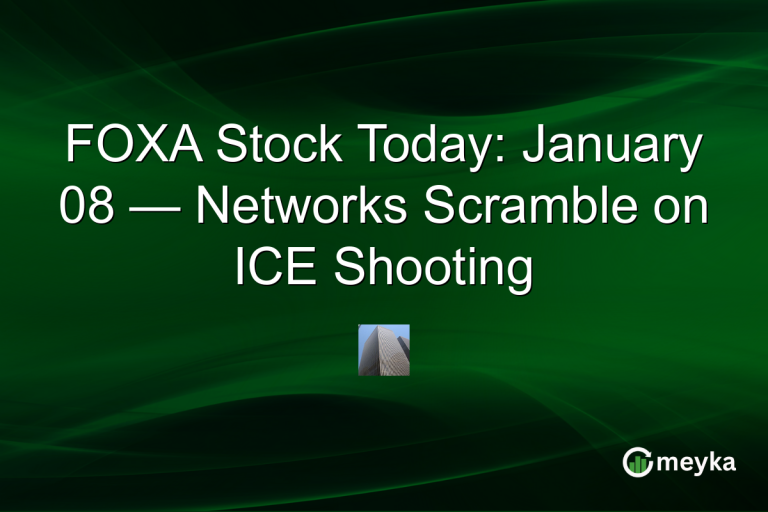 FOXA Stock Today: January 08 — Networks Scramble on ICE Shooting

meyka